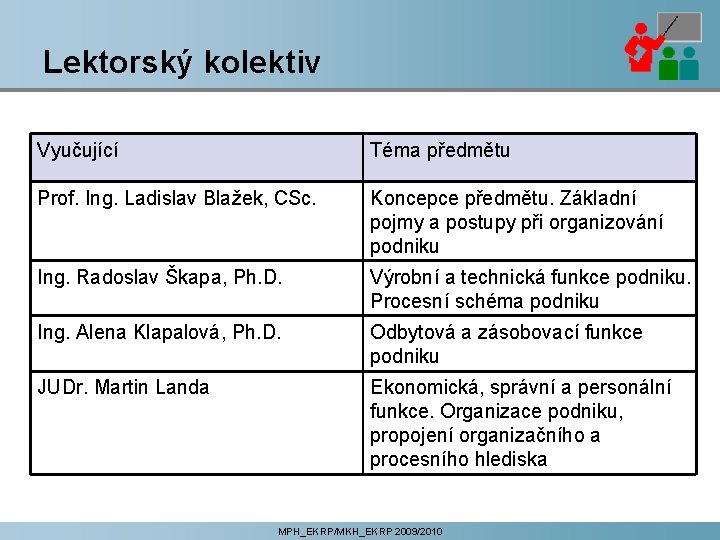 Lektorský kolektiv

| Vyučující | Téma předmětu |
|---|---|
| Prof. Ing. Ladislav Blažek, CSc. | Koncepce předmětu. Základní pojmy a postupy při organizování podniku |
| Ing. Radoslav Škapa, Ph.D. | Výrobní a technická funkce podniku. Procesní schéma podniku |
| Ing. Alena Klapalová, Ph.D. | Odbytová a zásobovací funkce podniku |
| JUDr. Martin Landa | Ekonomická, správní a personální funkce. Organizace podniku, propojení organizačního a procesního hlediska |

MPH_EKRP/MKH_EKRP 2009/2010